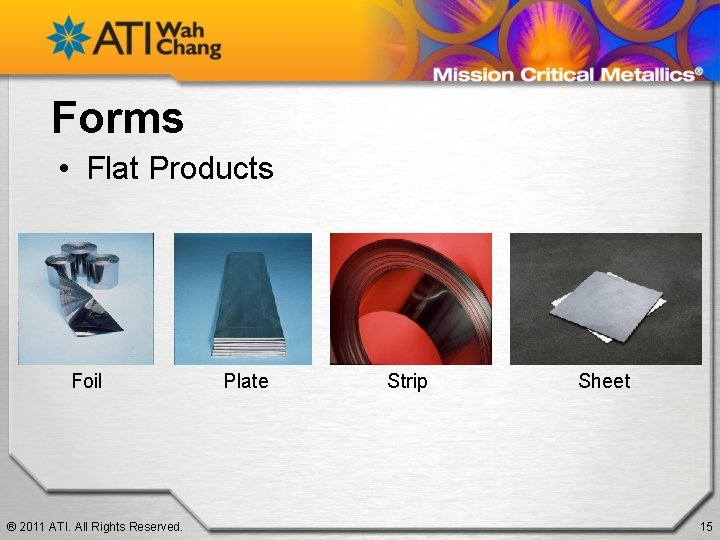 ATI Wah Chang

Mission Critical Metallics®

Forms

• Flat Products

Foil

Plate

Strip

Sheet

® 2011 ATI. All Rights Reserved.

15